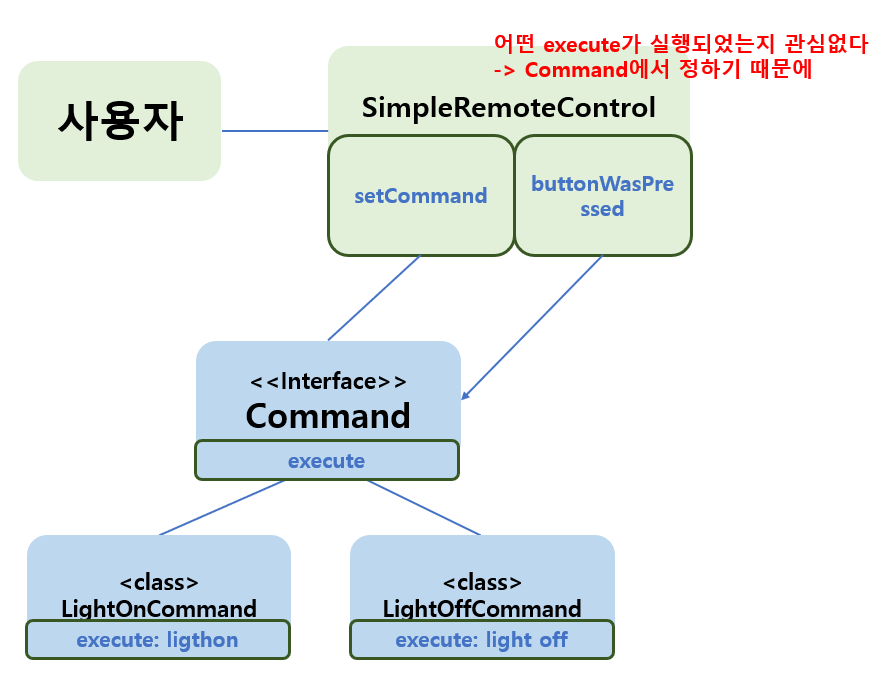 어떤 execute가 실행되었는지 관심없다
-> Command에서 정하기 때문에

사용자

SimpleRemoteControl

setCommand

buttonWasPressed

<<Interface>>
Command

execute

<class>
LightOnCommand

execute: ligthon

<class>
LightOffCommand

execute: light off